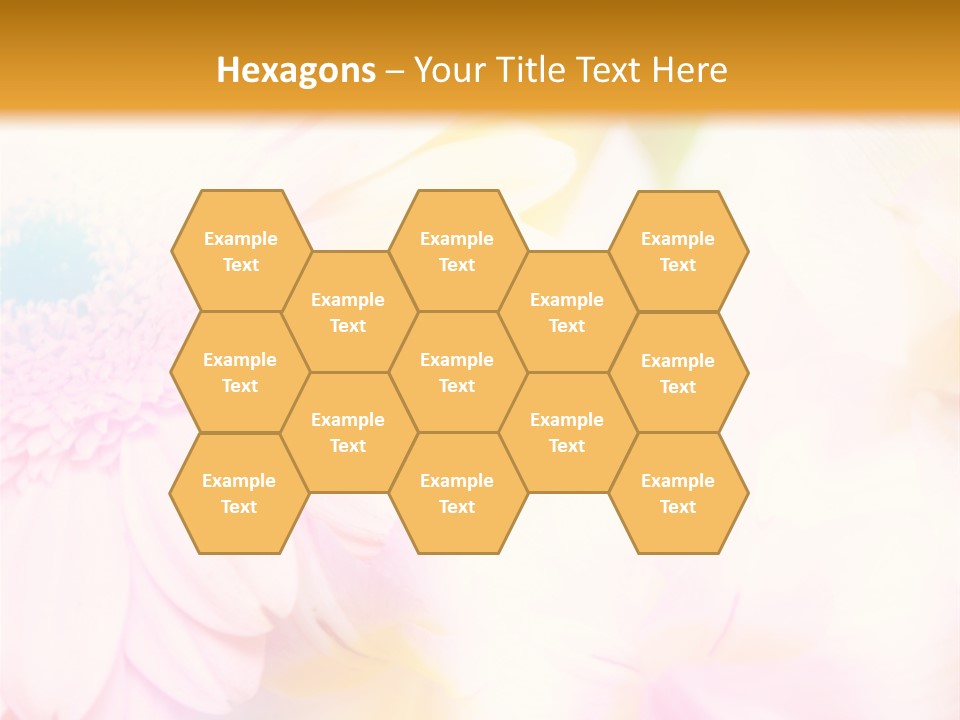 Hexagons – Your Title Text Here

Example Text

Example Text

Example Text

Example Text

Example Text

Example Text

Example Text

Example Text

Example Text

Example Text

Example Text

Example Text

Example Text